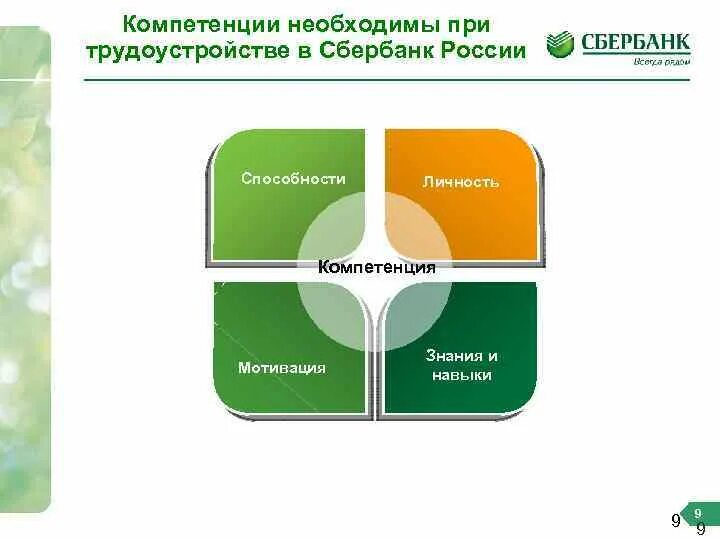 Компетенции необходимы при трудоустройстве в Сбербанк России

СБЕРБАНК
Всегда рядом

Способности

Личность

Компетенция

Мотивация

Знания и навыки

9 9
9